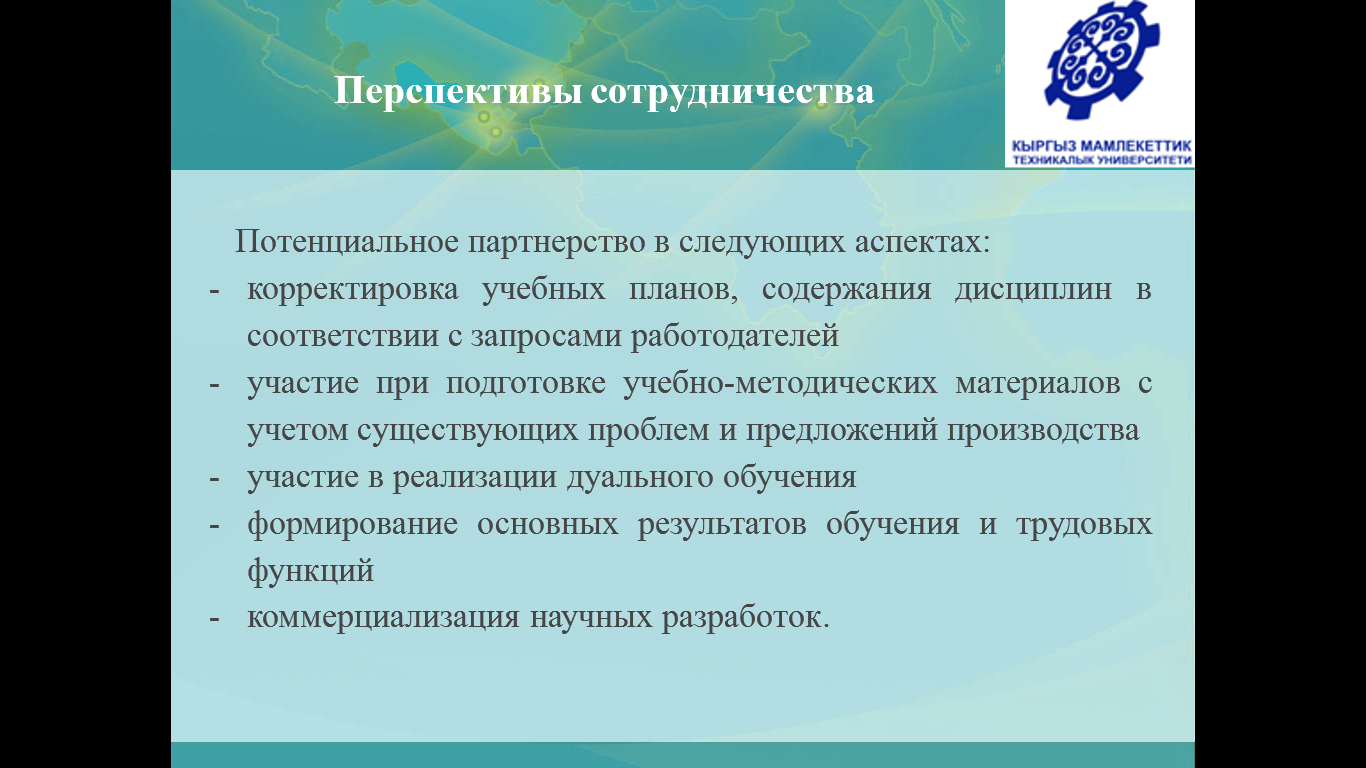 Перспективы сотрудничества

КЫРГЫЗ МАМЛЕКЕТТИК
ТЕХНИКАЛЫК УНИВЕРСИТЕТИ

Потенциальное партнерство в следующих аспектах:
- корректировка учебных планов, содержания дисциплин в соответствии с запросами работодателей
- участие при подготовке учебно-методических материалов с учетом существующих проблем и предложений производства
- участие в реализации дуального обучения
- формирование основных результатов обучения и трудовых функций
- коммерциализация научных разработок.